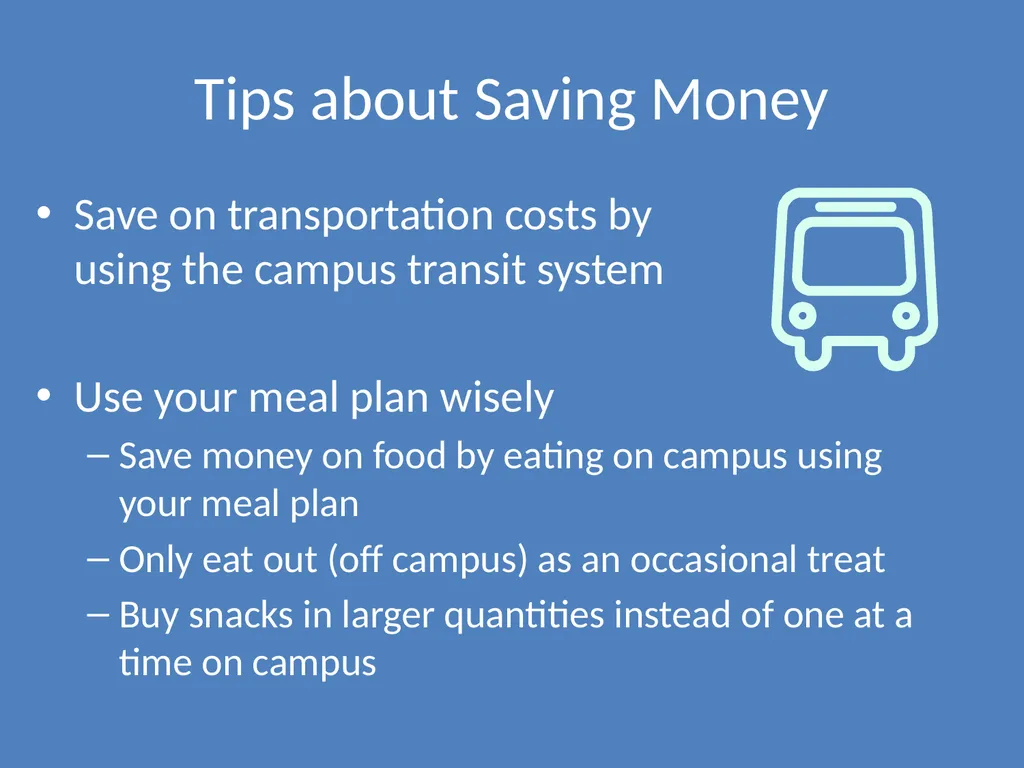 Tips about Saving Money

• Save on transportation costs by using the campus transit system

• Use your meal plan wisely
– Save money on food by eating on campus using your meal plan
– Only eat out (off campus) as an occasional treat
– Buy snacks in larger quantities instead of one at a time on campus